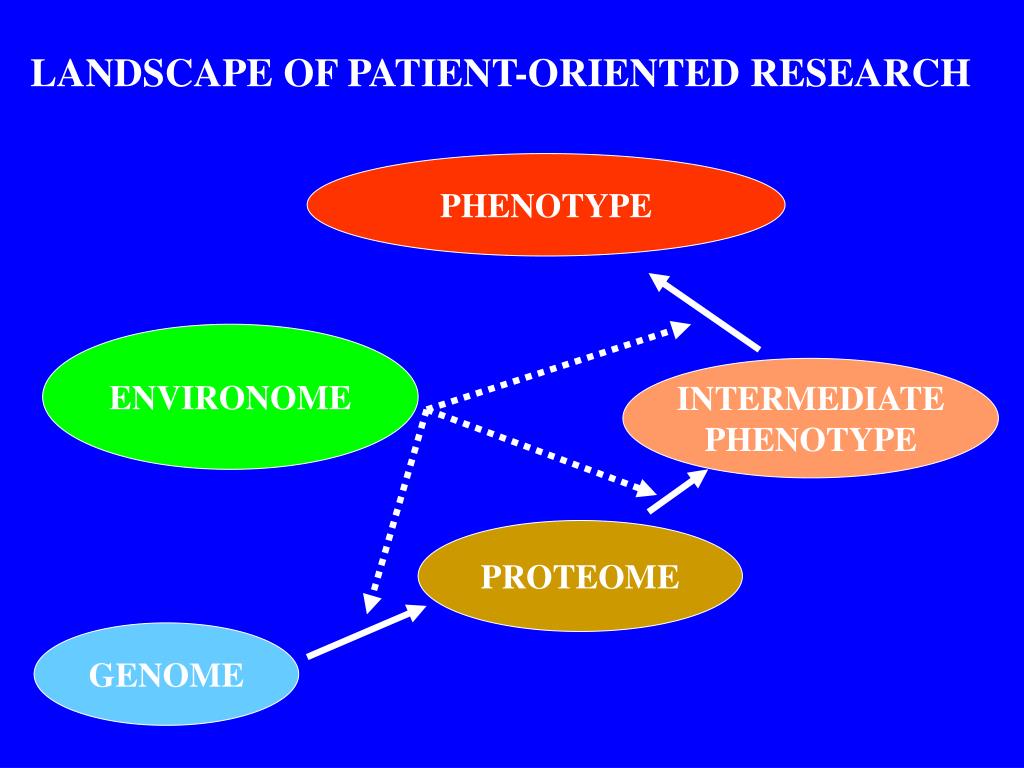 LANDSCAPE OF PATIENT-ORIENTED RESEARCH

PHENOTYPE

ENVIRONOME

INTERMEDIATE PHENOTYPE

PROTEOME

GENOME